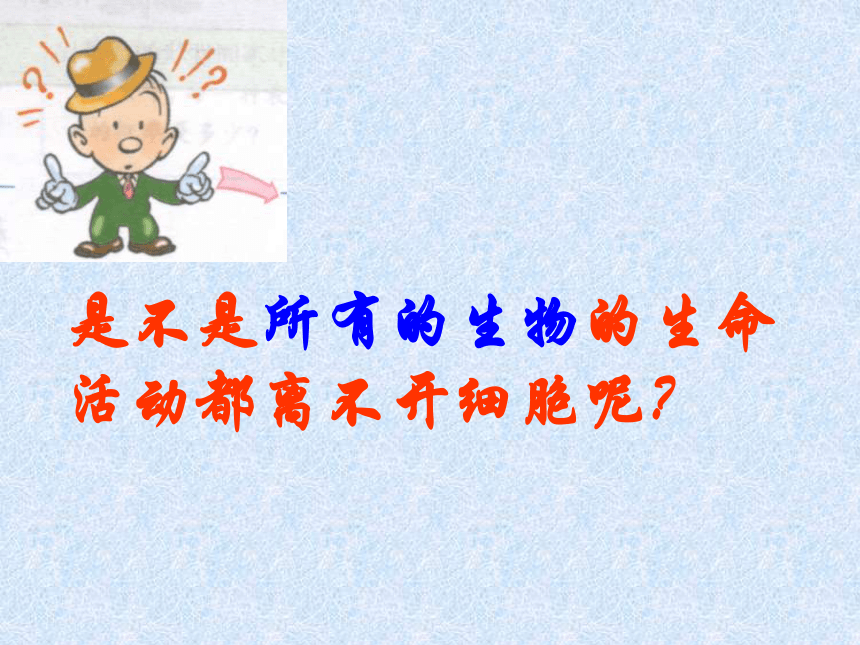 是不是所有的生物的生命活动都离不开细胞呢？